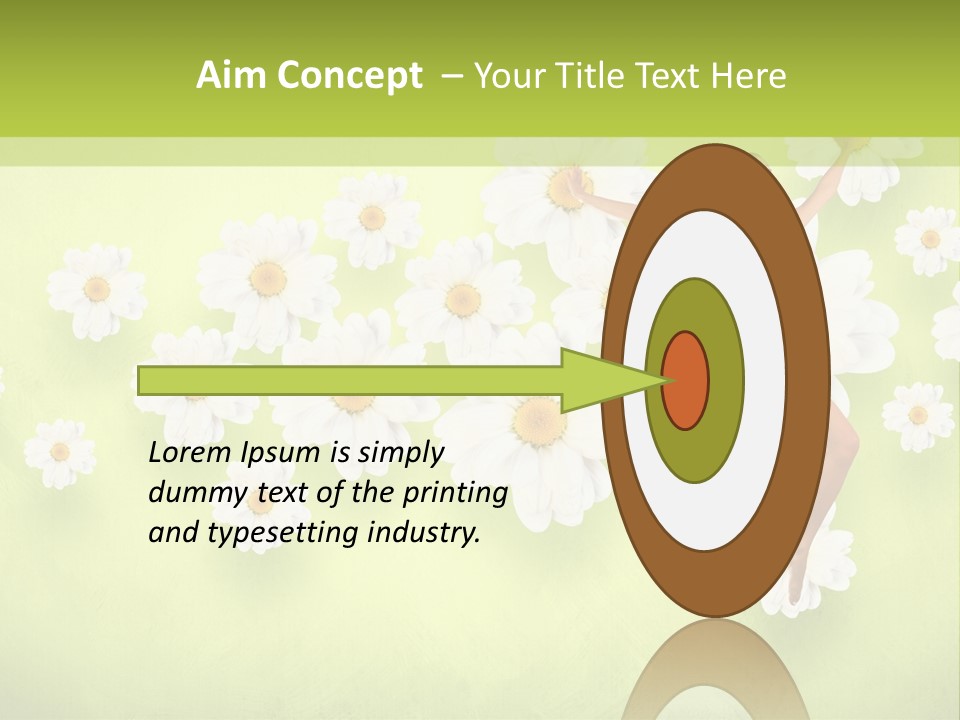 Aim Concept – Your Title Text Here

Lorem Ipsum is simply dummy text of the printing and typesetting industry.